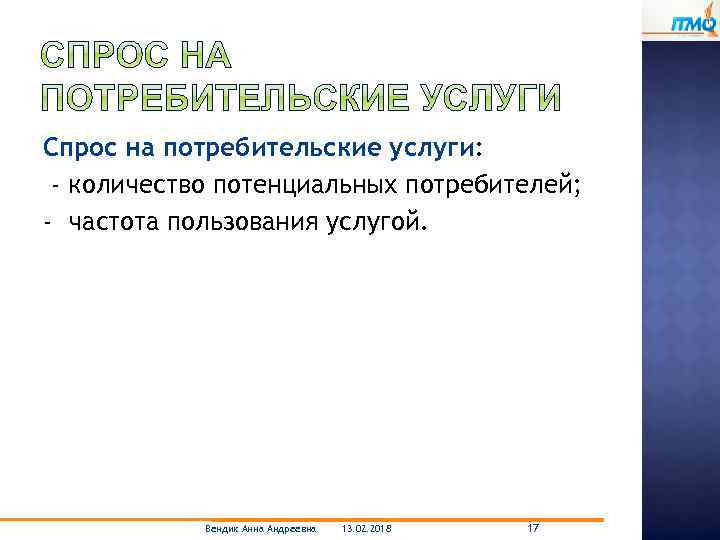 ITMO

СПРОС НА ПОТРЕБИТЕЛЬСКИЕ УСЛУГИ

Спрос на потребительские услуги:
- количество потенциальных потребителей;
- частота пользования услугой.

Вендик Анна Андреевна 13.02.2018 17